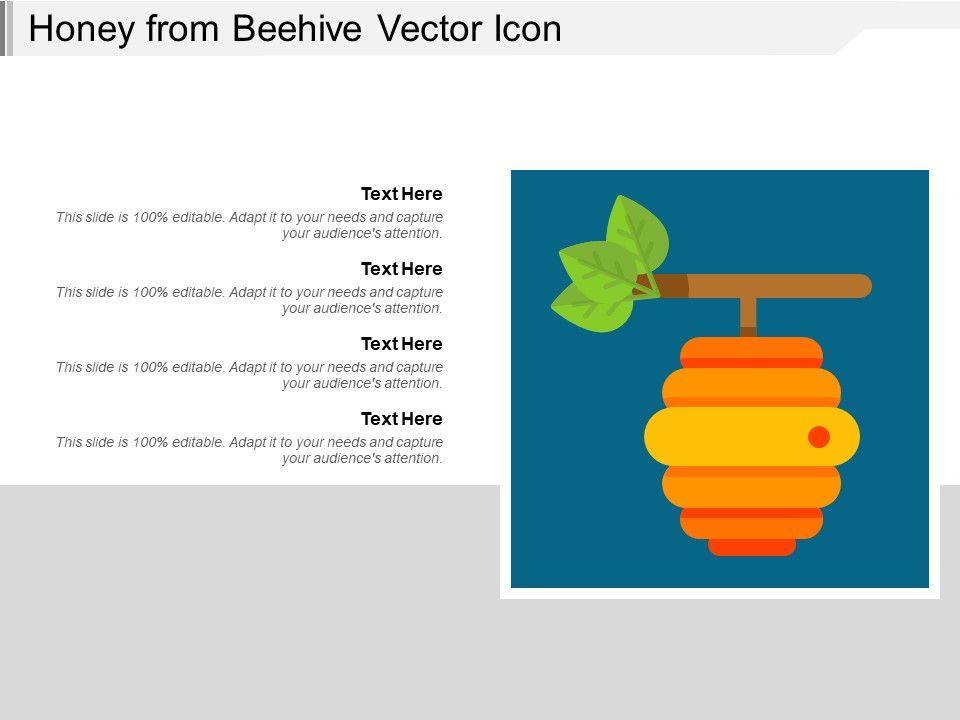 Honey from Beehive Vector Icon

Text Here

This slide is 100% editable. Adapt it to your needs and capture your audience's attention.

Text Here

This slide is 100% editable. Adapt it to your needs and capture your audience's attention.

Text Here

This slide is 100% editable. Adapt it to your needs and capture your audience's attention.

Text Here

This slide is 100% editable. Adapt it to your needs and capture your audience's attention.